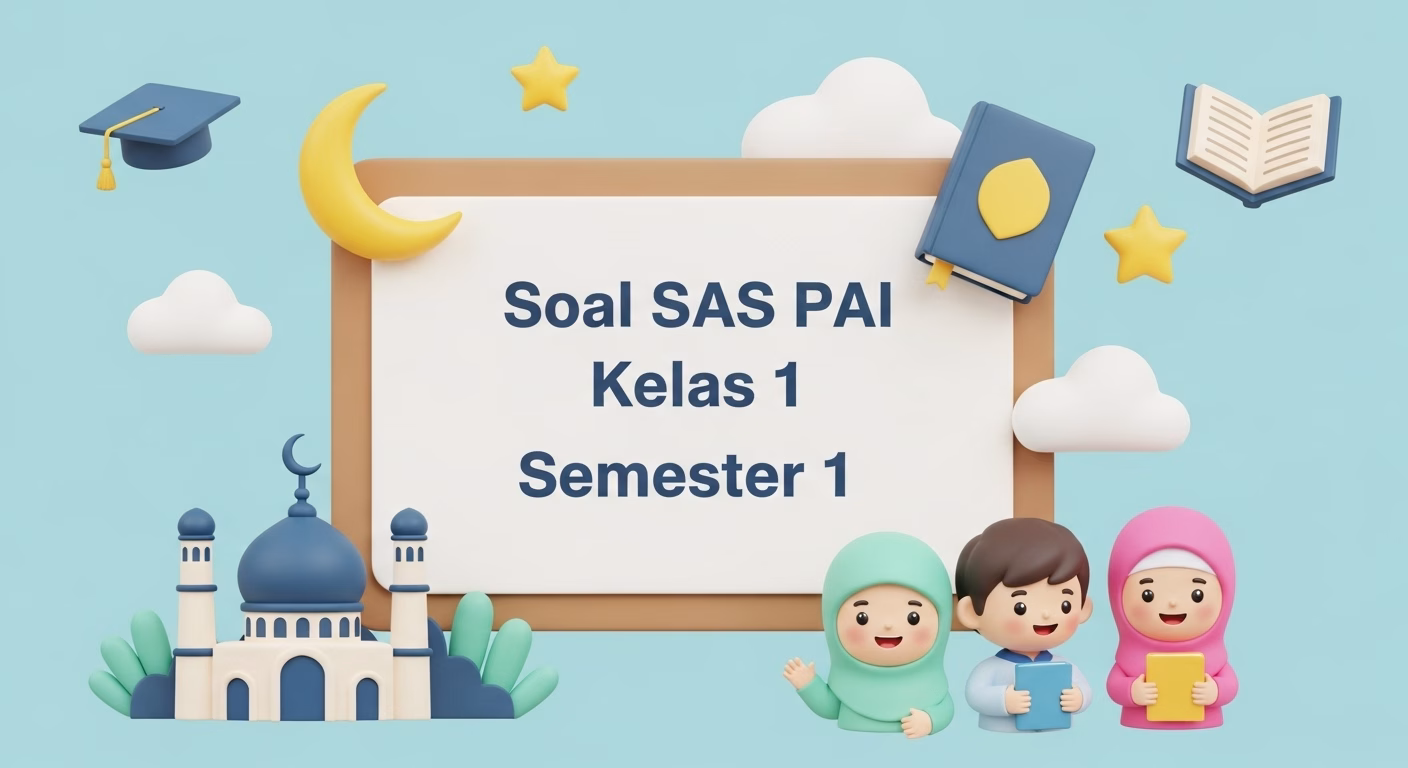 Soal SAS PAI
Kelas 1
Semester 1